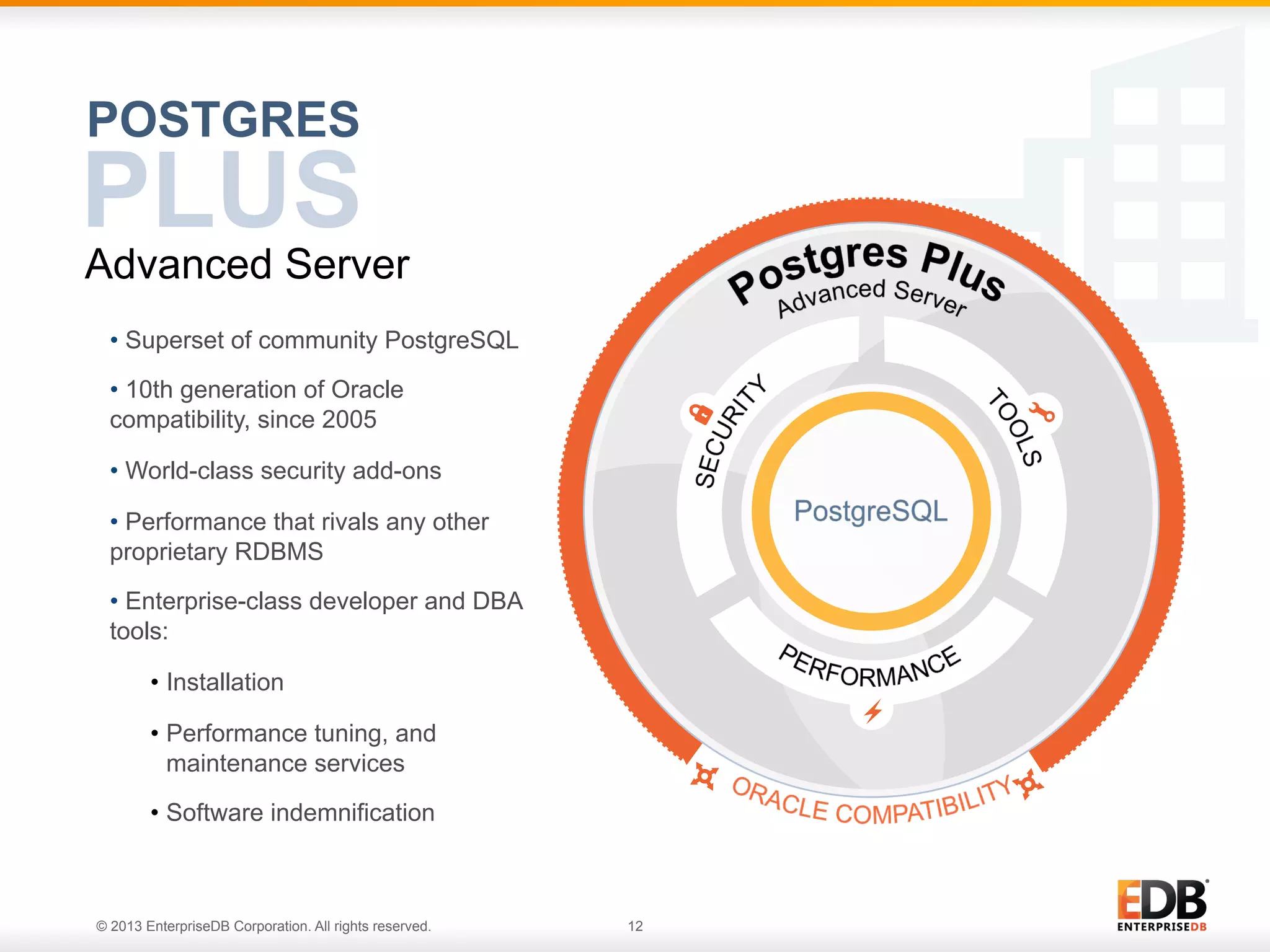 POSTGRES
PLUS
Advanced Server

• Superset of community PostgreSQL

• 10th generation of Oracle compatibility, since 2005

• World-class security add-ons

• Performance that rivals any other proprietary RDBMS

• Enterprise-class developer and DBA tools:

• Installation

• Performance tuning, and maintenance services

• Software indemnification

Postgres Plus
Advanced Server
SECURITY
TOOLS
PostgreSQL
PERFORMANCE
ORACLE COMPATIBILITY

© 2013 EnterpriseDB Corporation. All rights reserved.
12
EDB
ENTERPRISEDB